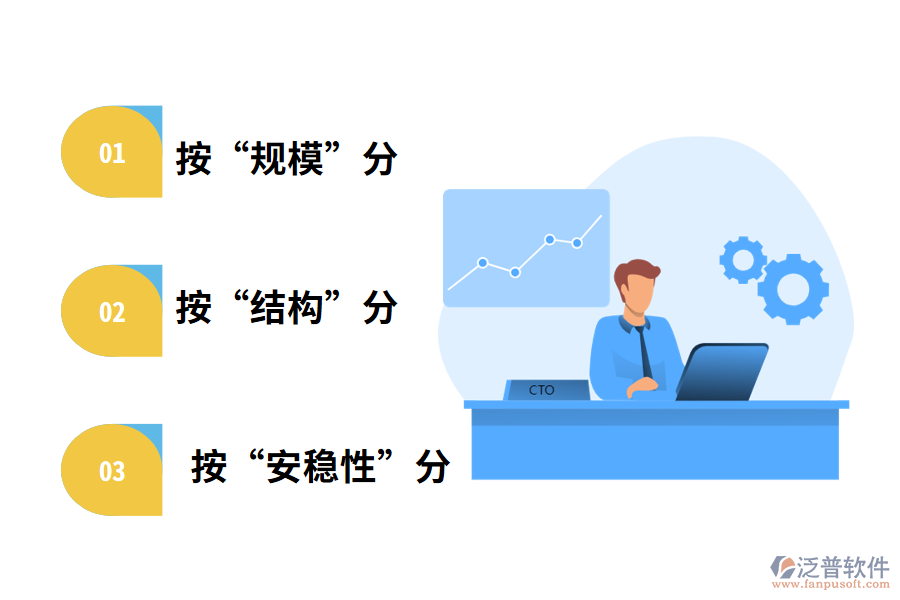 01
按“规模”分

02
按“结构”分

03
按“安稳性”分

CTO

泛普软件
www.fanpusoft.com